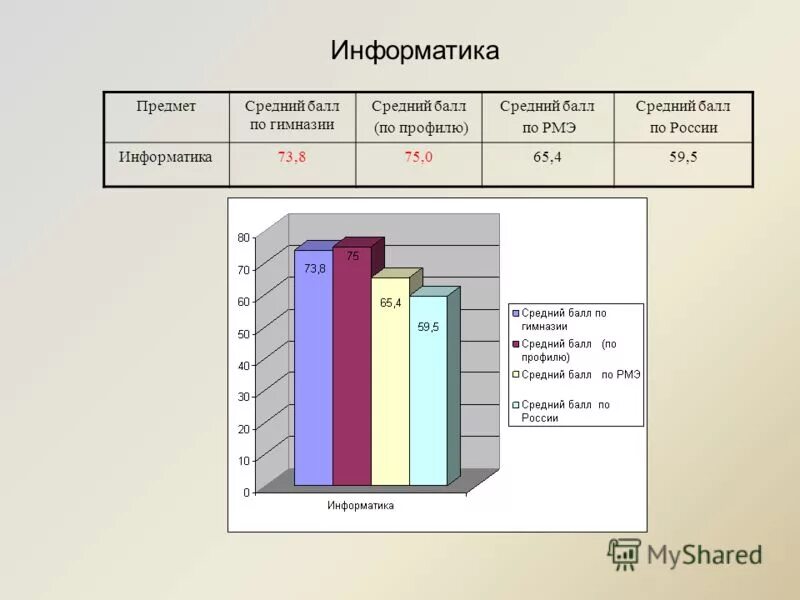 Информатика

| Предмет | Средний балл по гимназии | Средний балл (по профилю) | Средний балл по РМЭ | Средний балл по России |
|---|---|---|---|---|
| Информатика | 73,8 | 75,0 | 65,4 | 59,5 |

80
70
60
50
40
30
20
10
0
73,8
75
65,4
59,5
Информатика

Средний балл по гимназии
Средний балл (по профилю)
Средний балл по РМЭ
Средний балл по России

MyShared